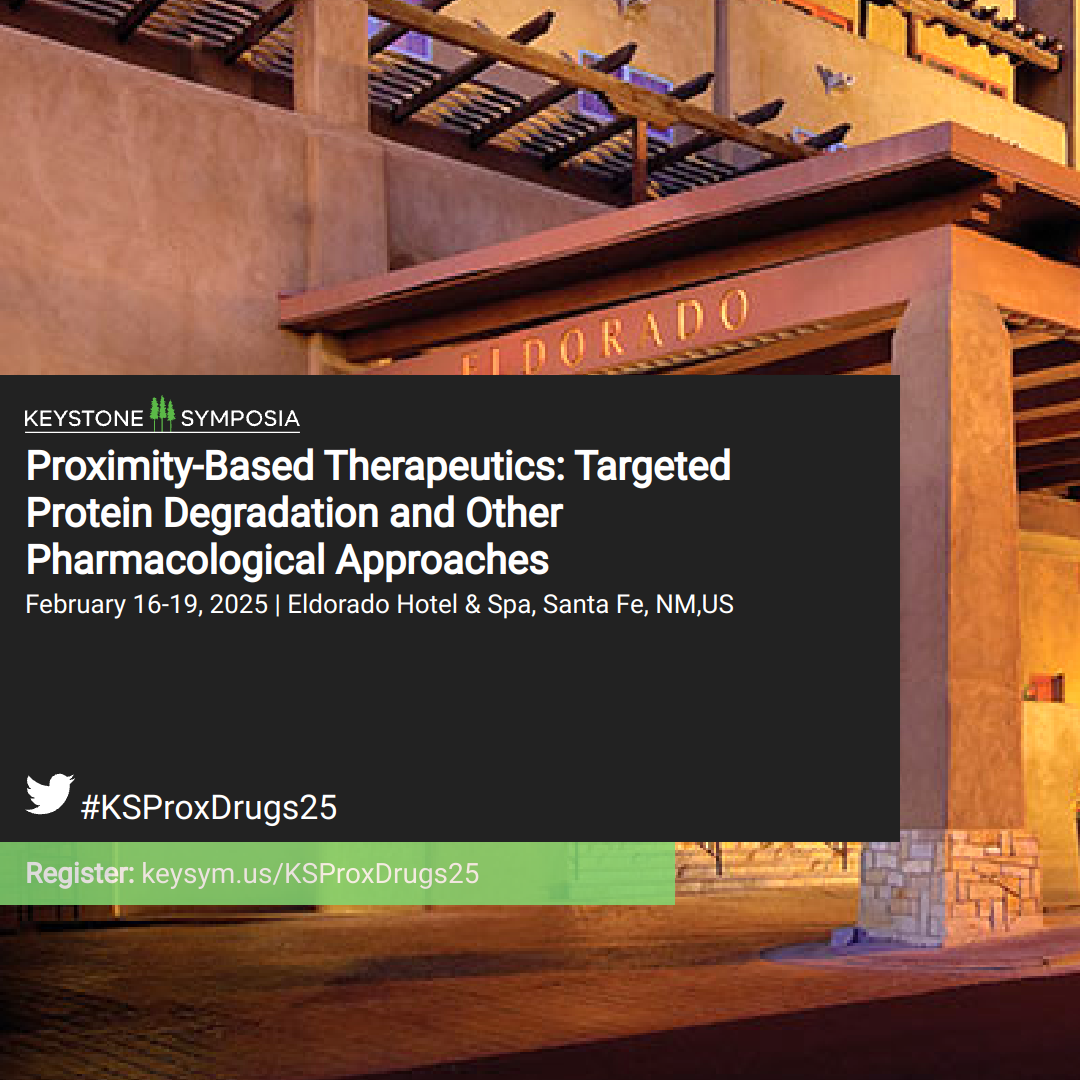 ELDORADO

KEYSTONE SYMPOSIA

Proximity-Based Therapeutics: Targeted Protein Degradation and Other Pharmacological Approaches

February 16-19, 2025 | Eldorado Hotel & Spa, Santa Fe, NM,US

#KSProxDrugs25

Register: keysym.us/KSProxDrugs25